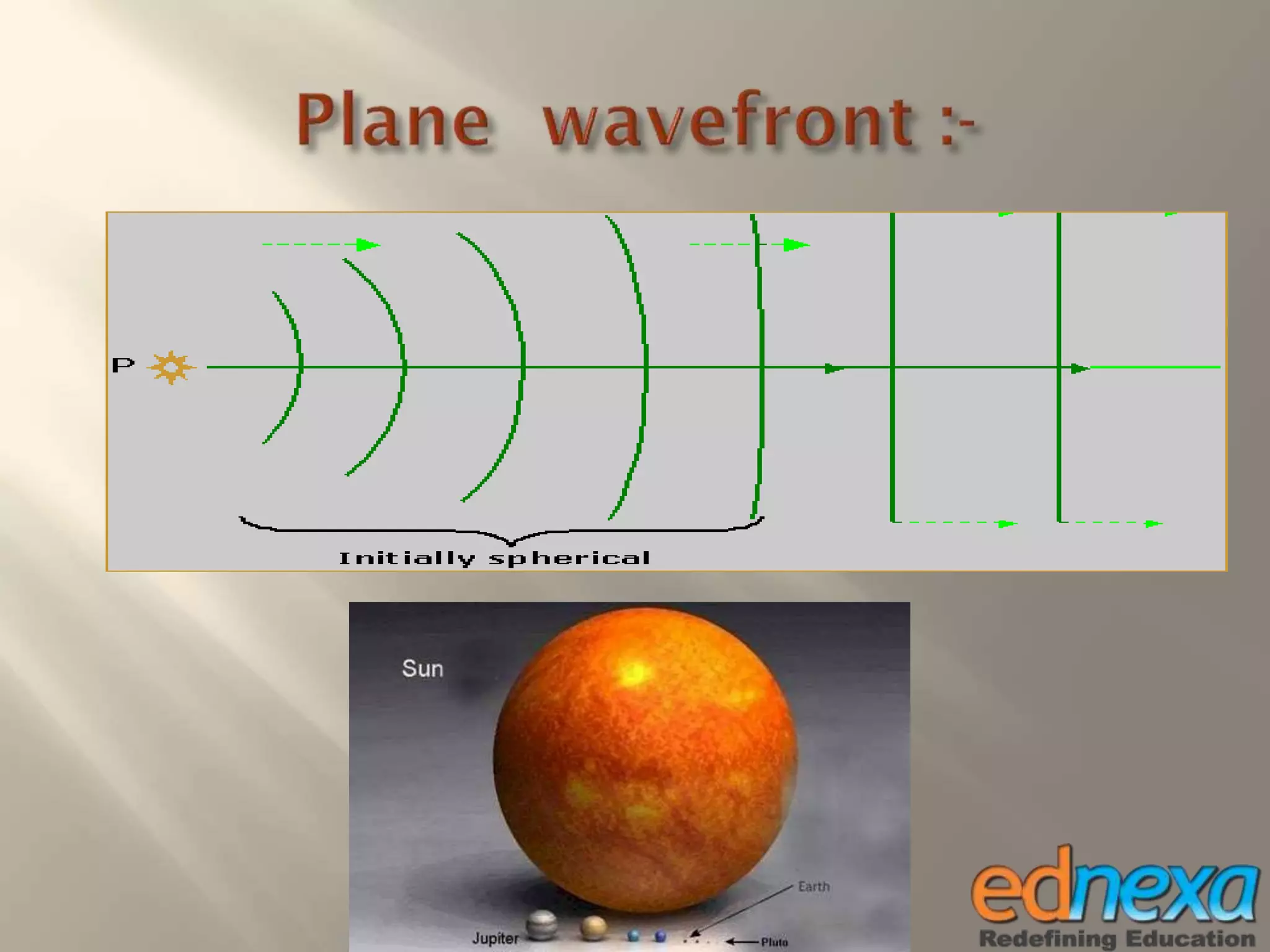 Plane wavefront :-

P

Initially spherical

Sun

Earth

Jupiter

Pluto

ednexa
Redefining Education